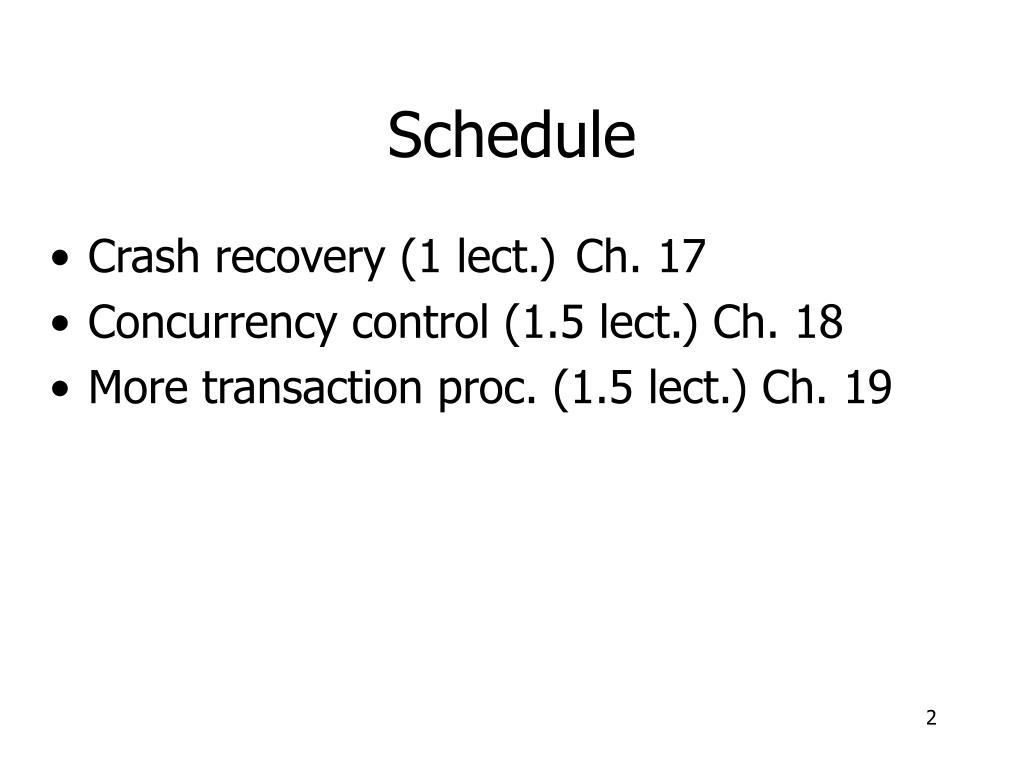 Schedule

• Crash recovery (1 lect.) Ch. 17
• Concurrency control (1.5 lect.) Ch. 18
• More transaction proc. (1.5 lect.) Ch. 19

2